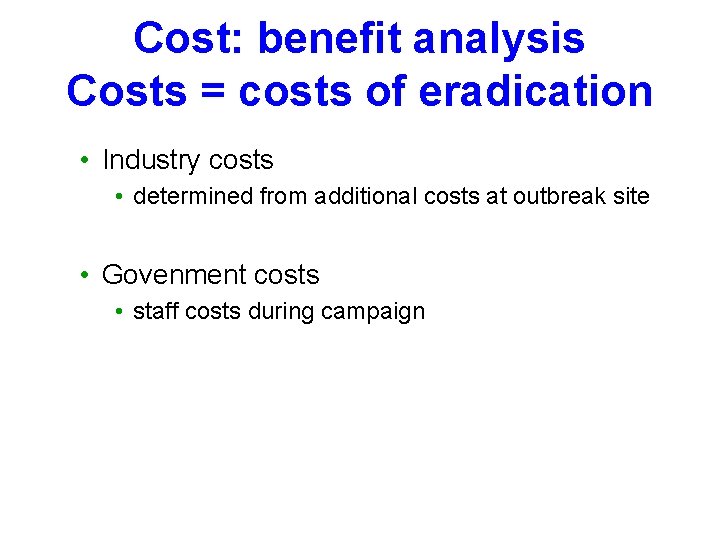 Cost: benefit analysis
Costs = costs of eradication

• Industry costs
• determined from additional costs at outbreak site

• Govenment costs
• staff costs during campaign